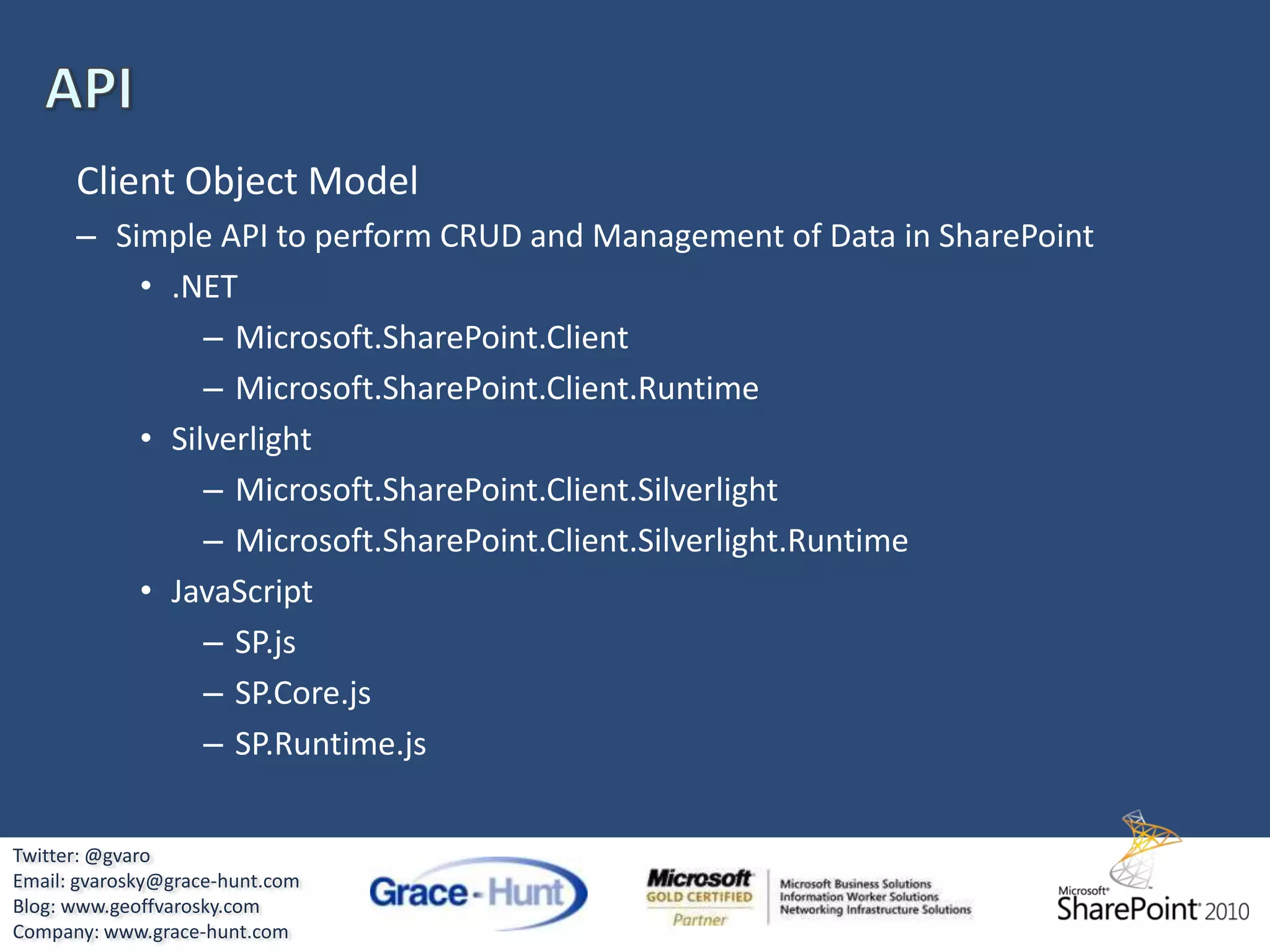 API

Client Object Model

– Simple API to perform CRUD and Management of Data in SharePoint

• .NET

– Microsoft.SharePoint.Client

– Microsoft.SharePoint.Client.Runtime

• Silverlight

– Microsoft.SharePoint.Client.Silverlight

– Microsoft.SharePoint.Client.Silverlight.Runtime

• JavaScript

– SP.js

– SP.Core.js

– SP.Runtime.js

Twitter: @gvaro
Email: gvarosky@grace-hunt.com
Blog: www.geoffvarosky.com
Company: www.grace-hunt.com

Grace-Hunt

Microsoft GOLD CERTIFIED Partner

Microsoft Business Solutions
Information Worker Solutions
Networking Infrastructure Solutions

Microsoft SharePoint 2010